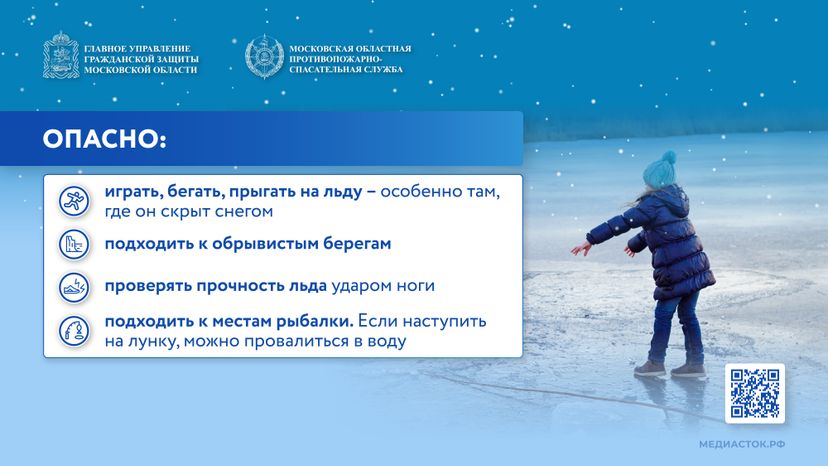 ГЛАВНОЕ УПРАВЛЕНИЕ ГРАЖДАНСКОЙ ЗАЩИТЫ МОСКОВСКОЙ ОБЛАСТИ

МОСКОВСКАЯ ОБЛАСТНАЯ ПРОТИВОПОЖАРНО-СПАСАТЕЛЬНАЯ СЛУЖБА

ОПАСНО:

играть, бегать, прыгать на льду – особенно там, где он скрыт снегом

подходить к обрывистым берегам

проверять прочность льда ударом ноги

подходить к местам рыбалки. Если наступить на лунку, можно провалиться в воду

МЕДИАСТОК.РФ